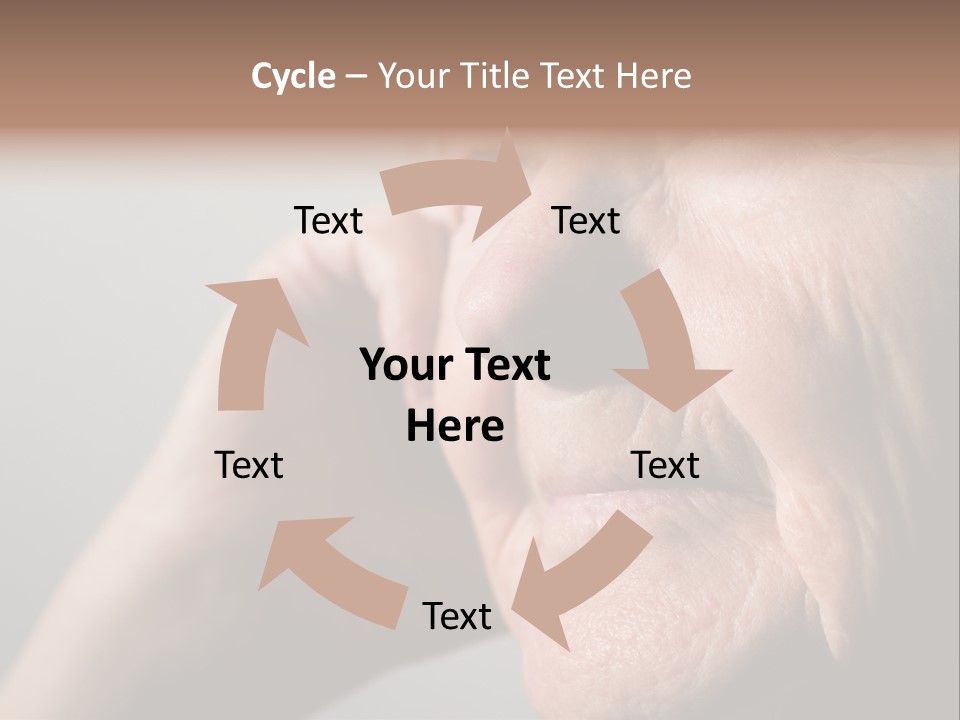 Cycle – Your Title Text Here

Text

Text

Your Text Here

Text

Text

Text